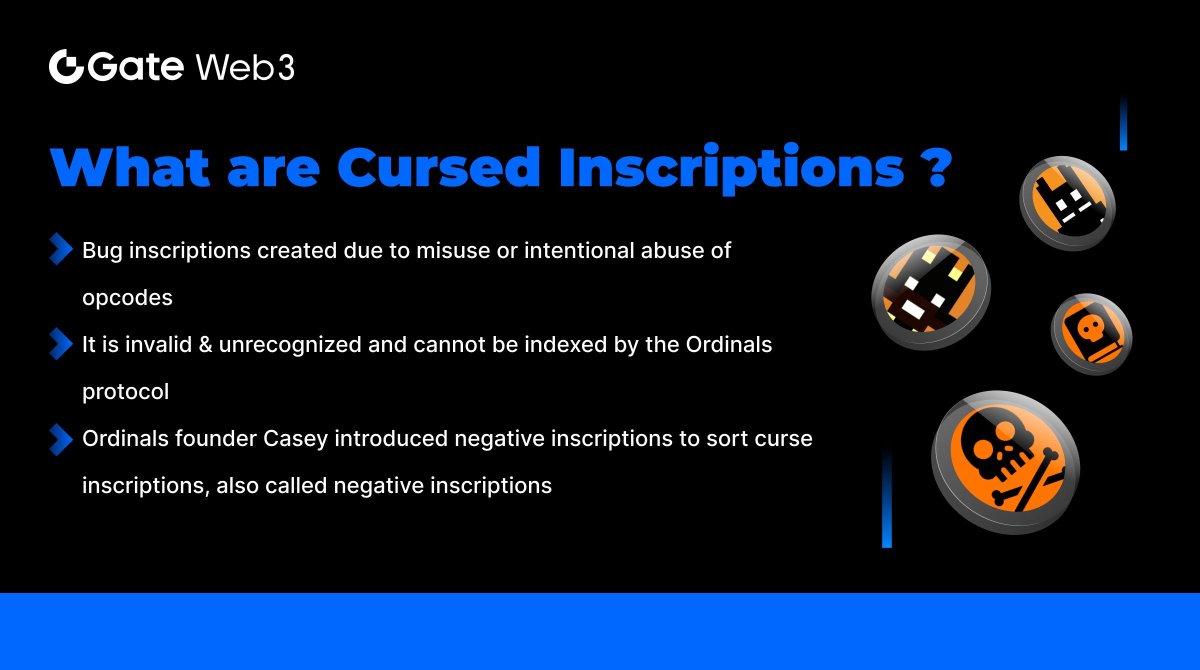 Gate Web3

What are Cursed Inscriptions ?

Bug inscriptions created due to misuse or intentional abuse of opcodes

It is invalid & unrecognized and cannot be indexed by the Ordinals protocol

Ordinals founder Casey introduced negative inscriptions to sort curse inscriptions, also called negative inscriptions